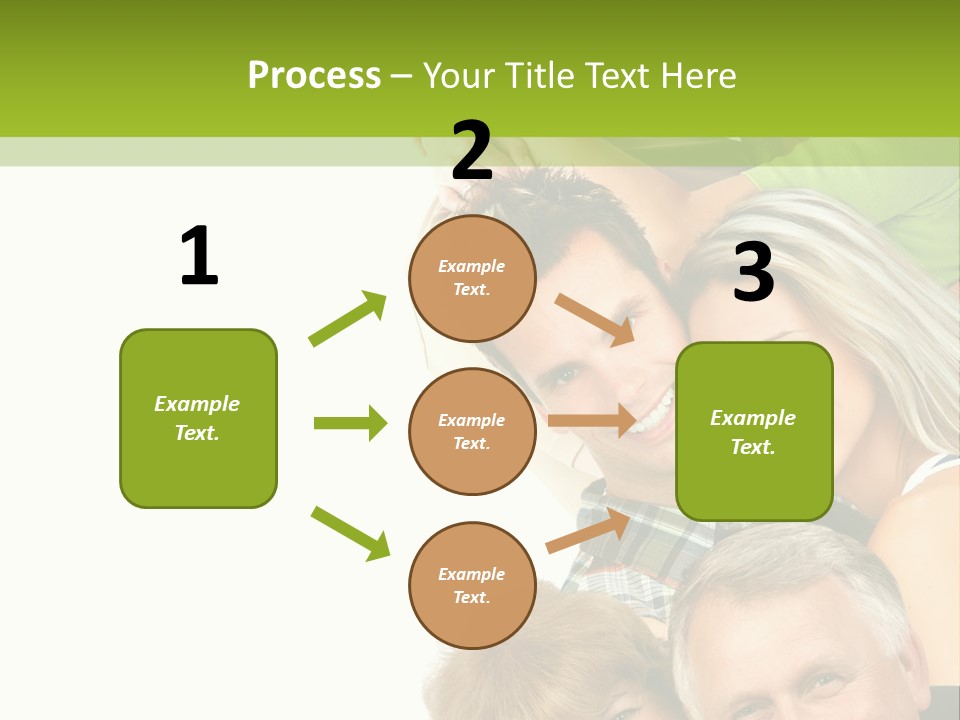 Process – Your Title Text Here

1

Example Text.

2

Example Text.

Example Text.

Example Text.

3

Example Text.